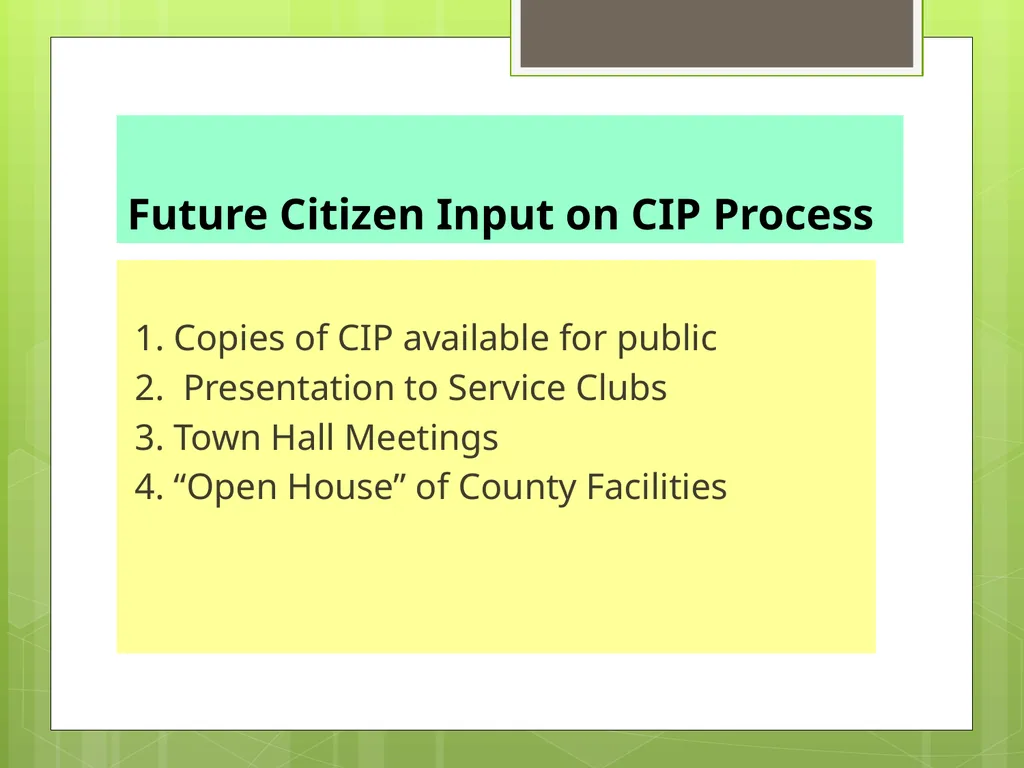 Future Citizen Input on CIP Process

1. Copies of CIP available for public
2.  Presentation to Service Clubs
3. Town Hall Meetings
4. “Open House” of County Facilities